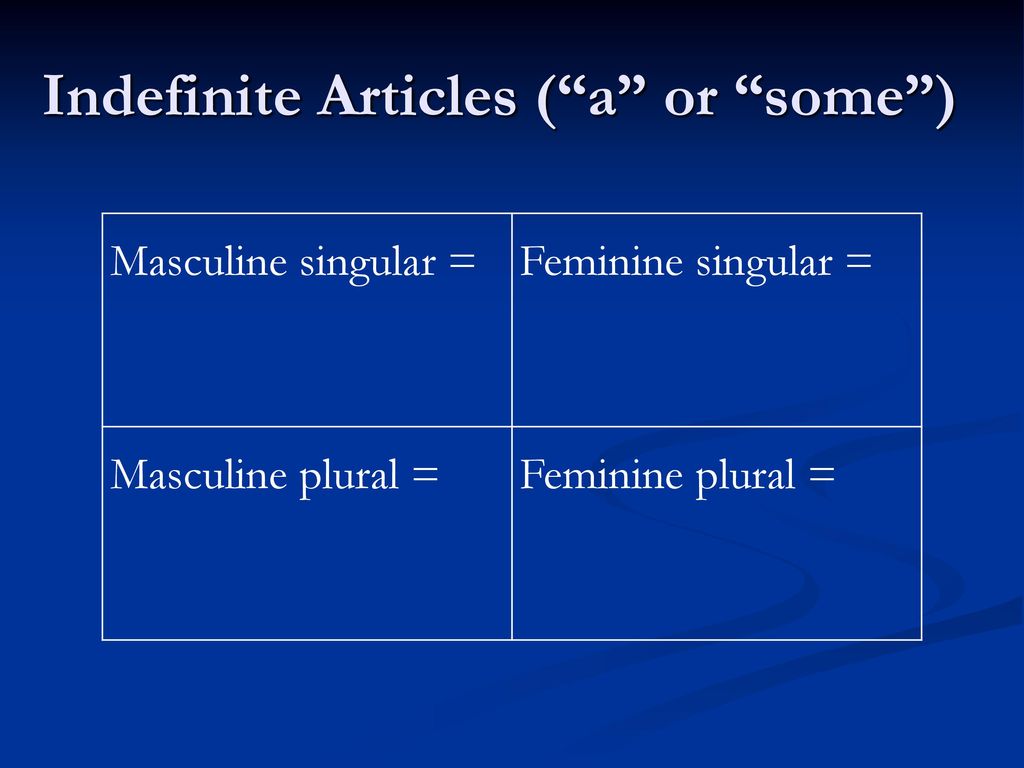 Indefinite Articles (“a” or “some”)

| Masculine singular = | Feminine singular = |
|---|---|
| Masculine plural = | Feminine plural = |